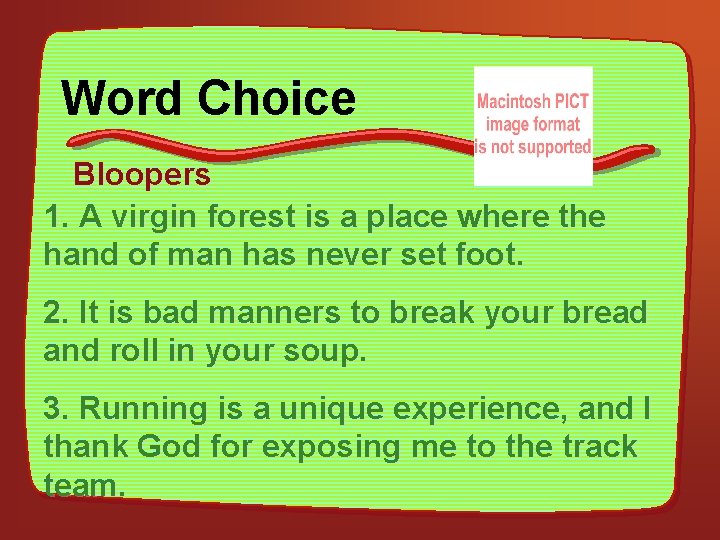 Word Choice

Macintosh PICT image format is not supported

Bloopers

1. A virgin forest is a place where the hand of man has never set foot.

2. It is bad manners to break your bread and roll in your soup.

3. Running is a unique experience, and I thank God for exposing me to the track team.